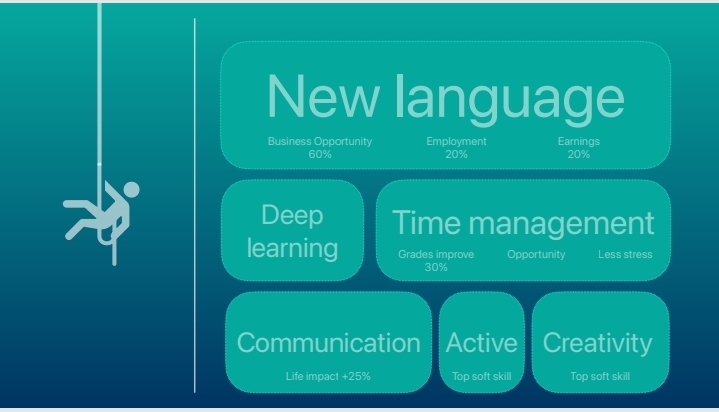 New language

Business Opportunity
60%

Employment
20%

Earnings
20%

Deep learning

Time management

Grades improve
30%

Opportunity

Less stress

Communication

Life impact +25%

Active

Top soft skill

Creativity

Top soft skill